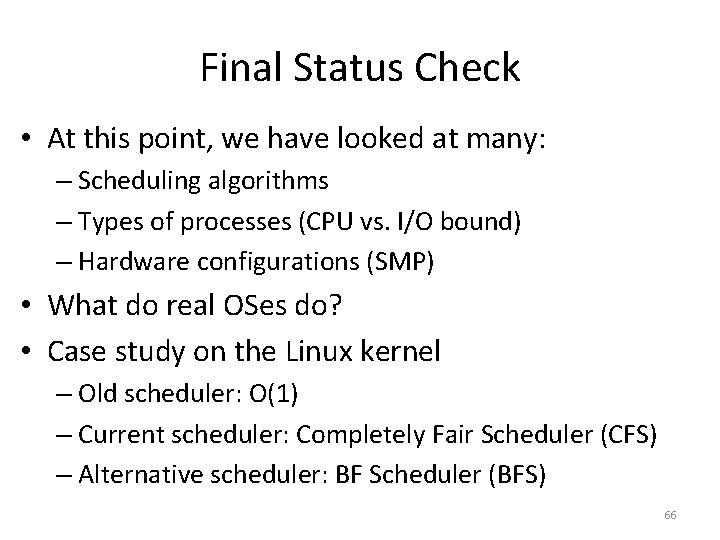 Final Status Check

• At this point, we have looked at many:
– Scheduling algorithms
– Types of processes (CPU vs. I/O bound)
– Hardware configurations (SMP)

• What do real OSes do?

• Case study on the Linux kernel
– Old scheduler: O(1)
– Current scheduler: Completely Fair Scheduler (CFS)
– Alternative scheduler: BF Scheduler (BFS)

66